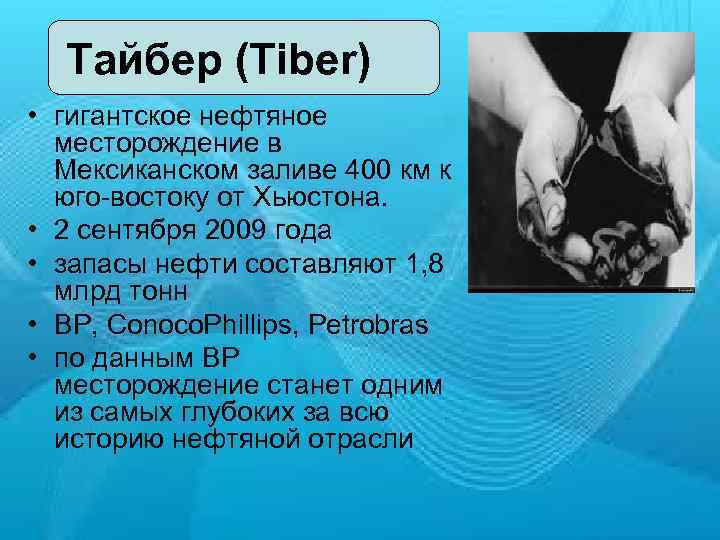 Тайбер (Tiber)

• гигантское нефтяное месторождение в Мексиканском заливе 400 км к юго-востоку от Хьюстона.
• 2 сентября 2009 года
• запасы нефти составляют 1,8 млрд тонн
• BP, ConocoPhillips, Petrobras
• по данным BP месторождение станет одним из самых глубоких за всю историю нефтяной отрасли